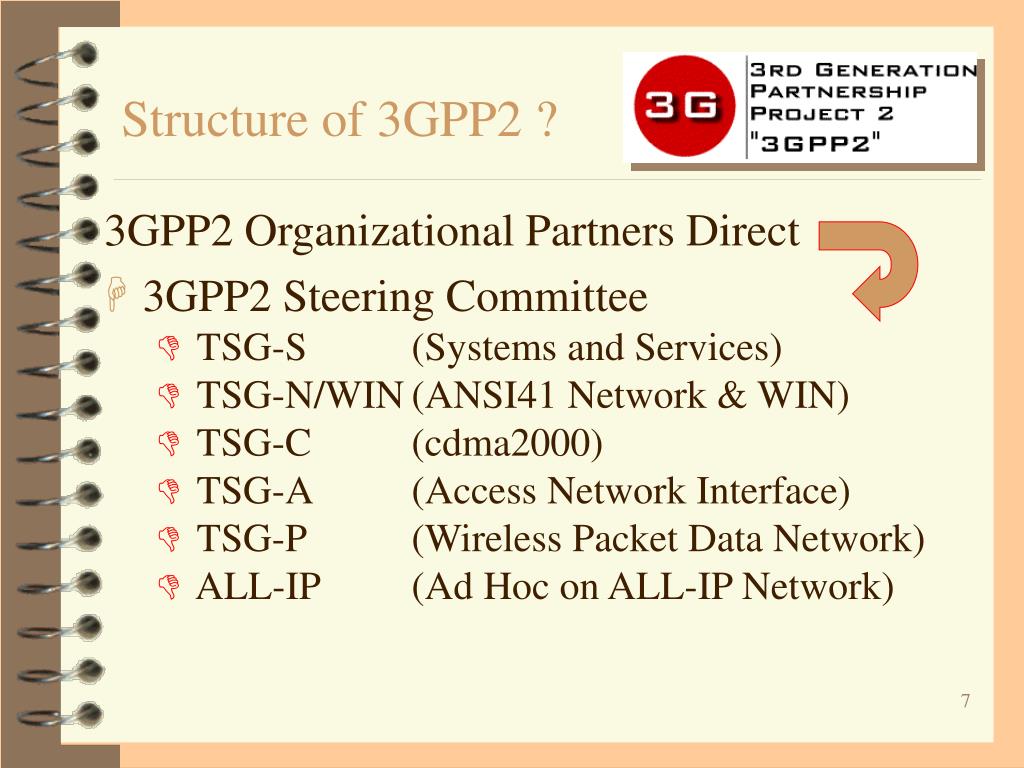 Structure of 3GPP2 ?

3G

3RD GENERATION PARTNERSHIP PROJECT 2 "3GPP2"

3GPP2 Organizational Partners Direct

3GPP2 Steering Committee

TSG-S (Systems and Services)

TSG-N/WIN (ANSI41 Network & WIN)

TSG-C (cdma2000)

TSG-A (Access Network Interface)

TSG-P (Wireless Packet Data Network)

ALL-IP (Ad Hoc on ALL-IP Network)

7